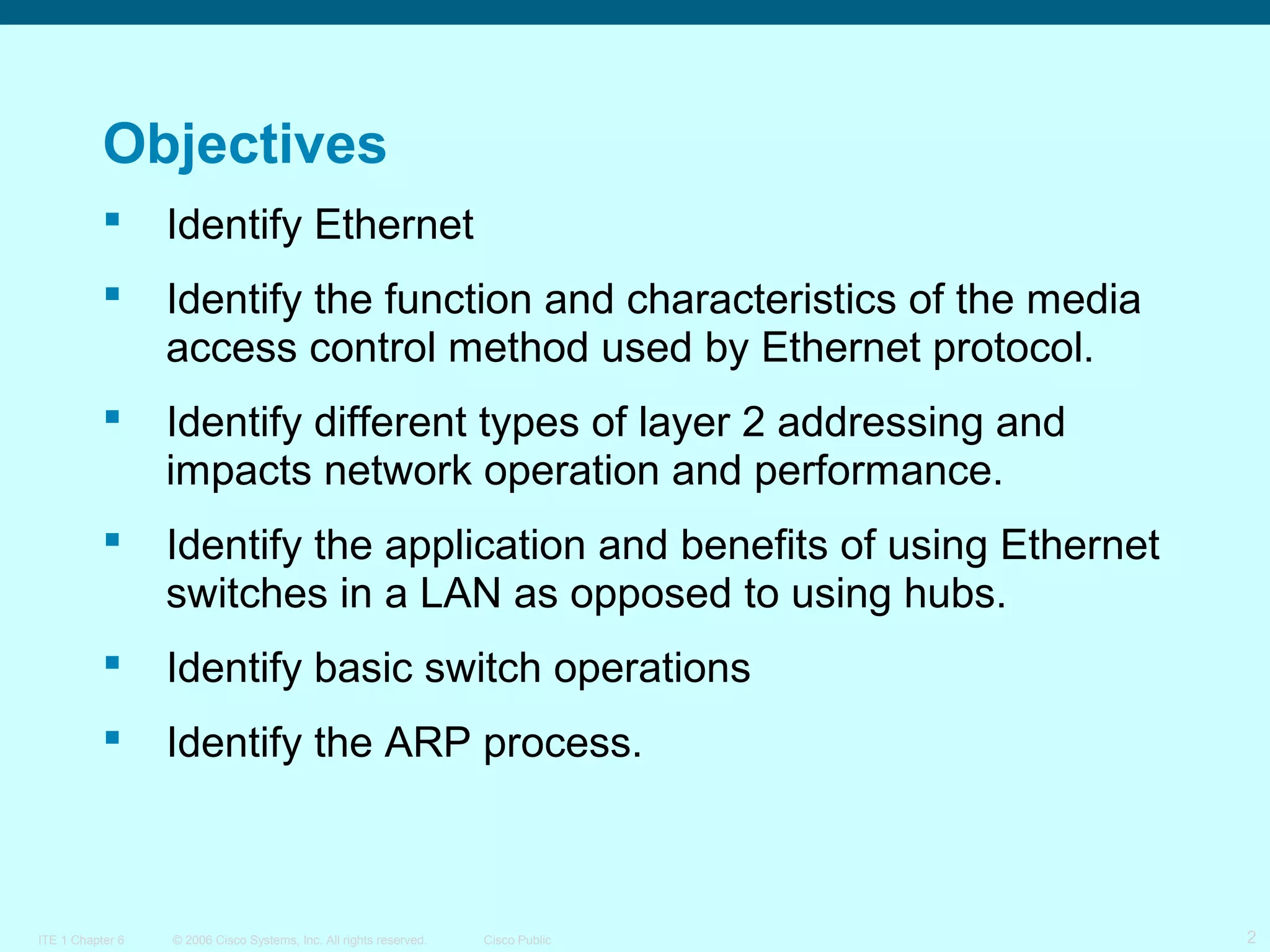 Objectives

▪ Identify Ethernet

▪ Identify the function and characteristics of the media access control method used by Ethernet protocol.

▪ Identify different types of layer 2 addressing and impacts network operation and performance.

▪ Identify the application and benefits of using Ethernet switches in a LAN as opposed to using hubs.

▪ Identify basic switch operations

▪ Identify the ARP process.

ITE 1 Chapter 6 © 2006 Cisco Systems, Inc. All rights reserved. Cisco Public 2